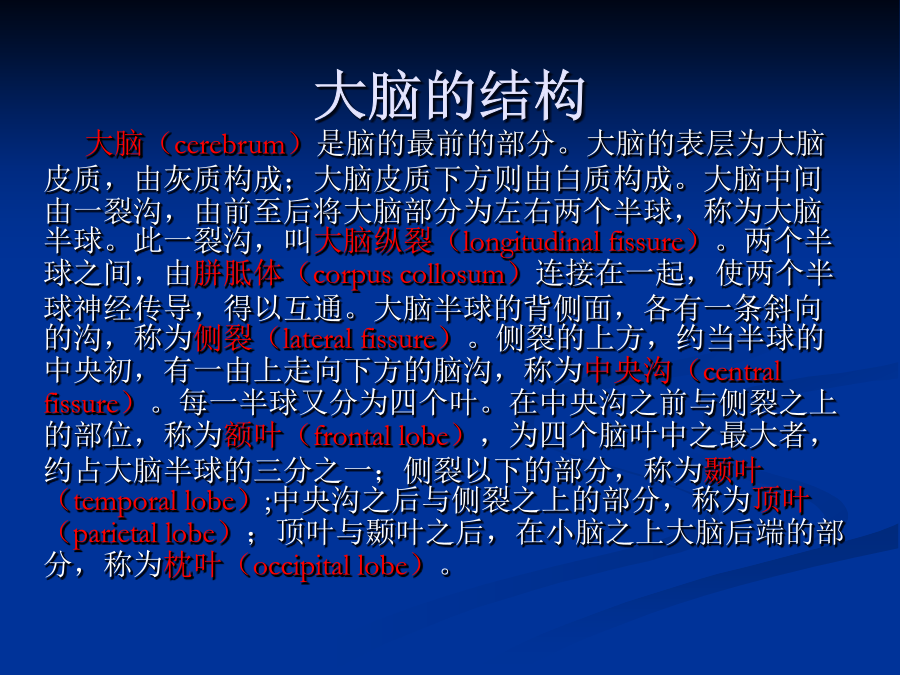 大脑的结构

大脑（cerebrum）是脑的最前的部分。大脑的表层为大脑皮质，由灰质构成；大脑皮质下方则由白质构成。大脑中间由一裂沟，由前至后将大脑部分为左右两个半球，称为大脑半球。此一裂沟，叫大脑纵裂（longitudinal fissure）。两个半球之间，由胼胝体（corpus collosum）连接在一起，使两个半球神经传导，得以互通。大脑半球的背侧面，各有一条斜向的沟，称为侧裂（lateral fissure）。侧裂的上方，约当半球的中央初，有一由上走向下方的脑沟，称为中央沟（central fissure）。每一半球又分为四个叶。在中央沟之前与侧裂之上的部位，称为额叶（frontal lobe），为四个脑叶中之最大者，约占大脑半球的三分之一；侧裂以下的部分，称为颞叶（temporal lobe）;中央沟之后与侧裂之上的部分，称为顶叶（parietal lobe）；顶叶与颞叶之后，在小脑之上大脑后端的部分，称为枕叶（occipital lobe）。